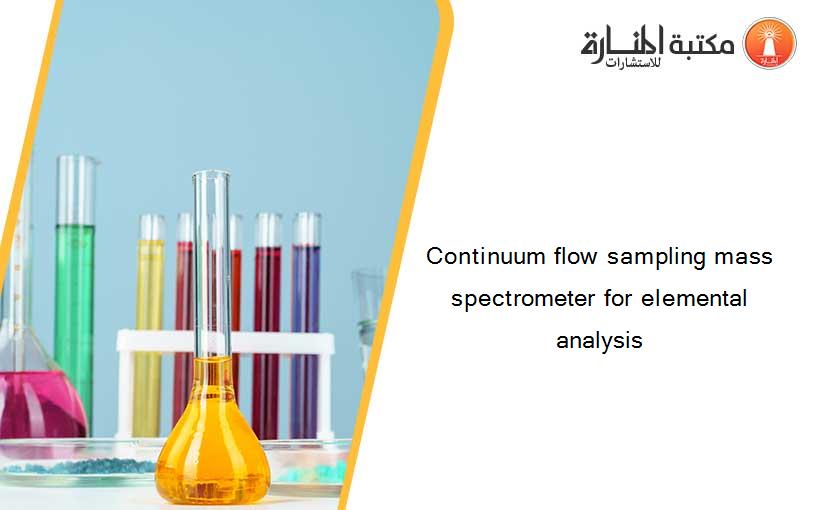 مكتبة المنارة للاستشارات

Continuum flow sampling mass spectrometer for elemental analysis